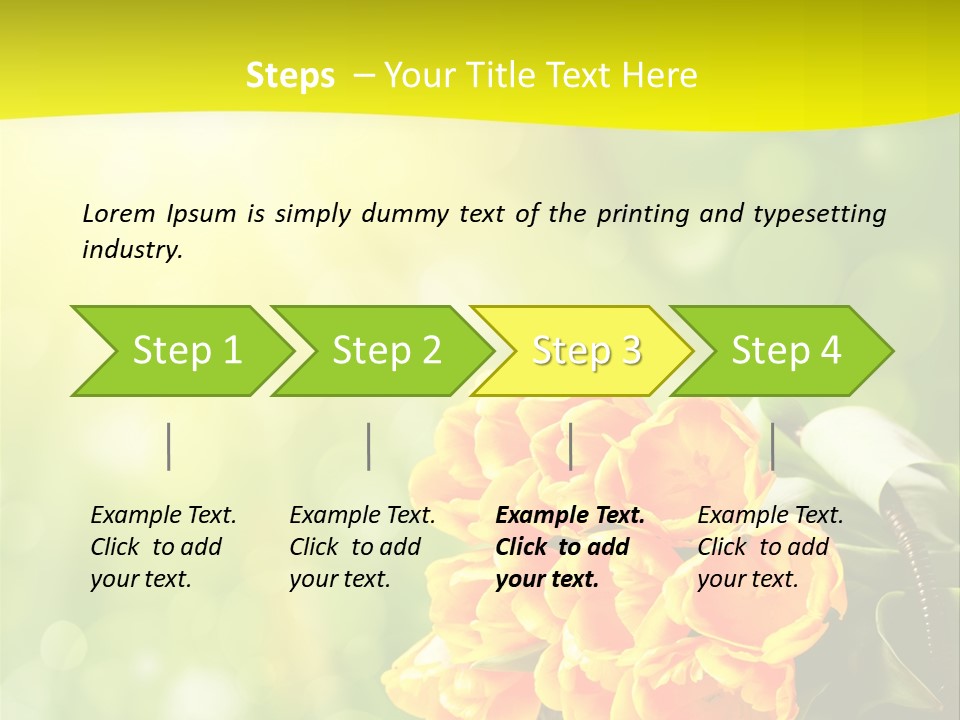 Steps – Your Title Text Here

Lorem Ipsum is simply dummy text of the printing and typesetting industry.

Step 1

Step 2

Step 3

Step 4

Example Text. Click to add your text.

Example Text. Click to add your text.

Example Text. Click to add your text.

Example Text. Click to add your text.